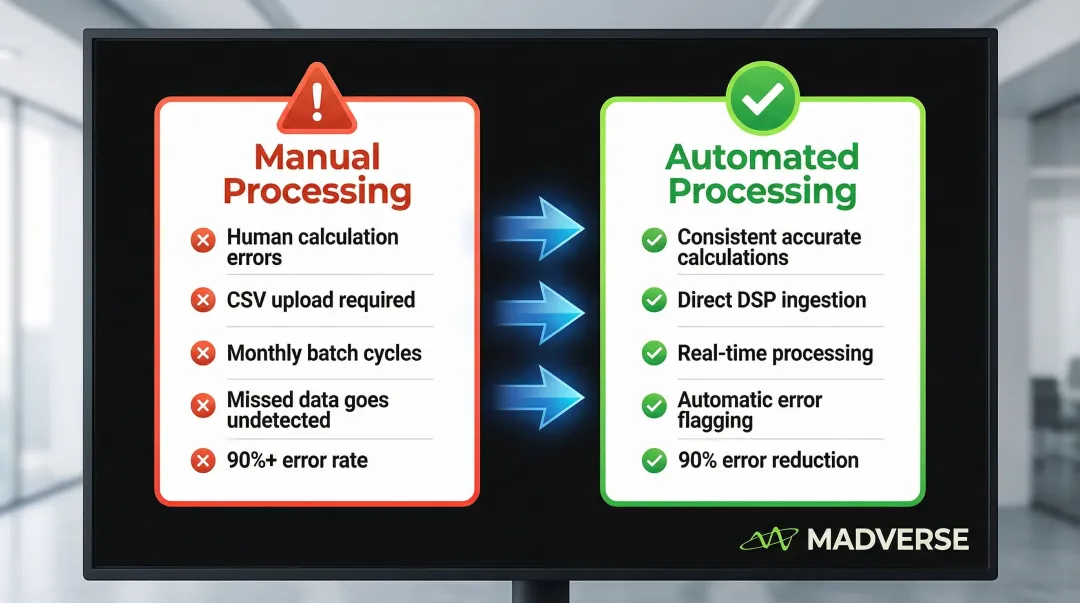 Manual Processing

Human calculation errors

CSV upload required

Monthly batch cycles

Missed data goes undetected

90%+ error rate

Automated Processing

Consistent accurate calculations

Direct DSP ingestion

Real-time processing

Automatic error flagging

90% error reduction

MADVERSE